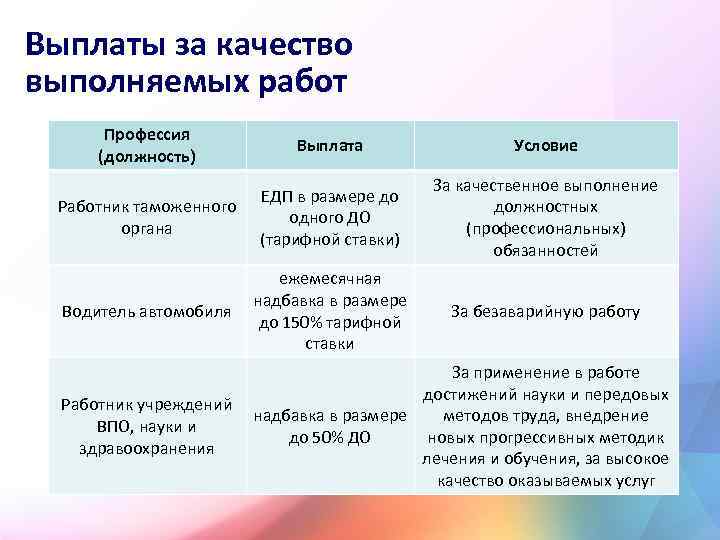 Выплаты за качество выполняемых работ

| Профессия (должность) | Выплата | Условие |
|---|---|---|
| Работник таможенного органа | ЕДП в размере до одного ДО (тарифной ставки) | За качественное выполнение должностных (профессиональных) обязанностей |
| Водитель автомобиля | ежемесячная надбавка в размере до 150% тарифной ставки | За безаварийную работу |
| Работник учреждений ВПО, науки и здравоохранения | надбавка в размере до 50% ДО | За применение в работе достижений науки и передовых методов труда, внедрение новых прогрессивных методик лечения и обучения, за высокое качество оказываемых услуг |